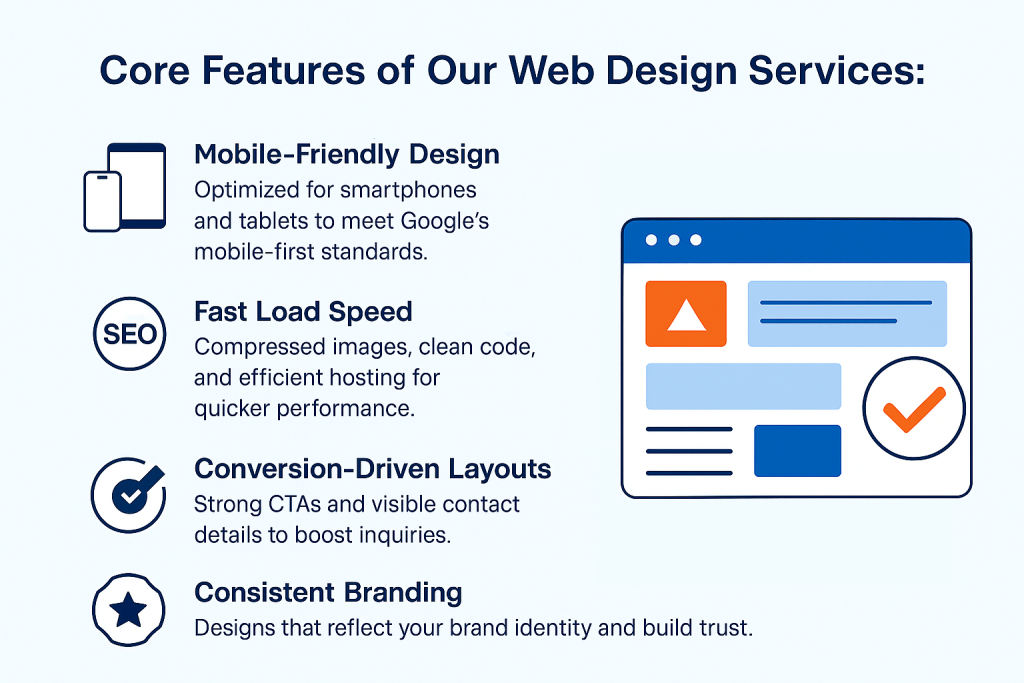 Core Features of Our Web Design Services:

Mobile-Friendly Design
Optimized for smartphones and tablets to meet Google's mobile-first standards.

SEO

Fast Load Speed
Compressed images, clean code, and efficient hosting for quicker performance.

Conversion-Driven Layouts
Strong CTAs and visible contact details to boost inquiries.

Consistent Branding
Designs that reflect your brand identity and build trust.